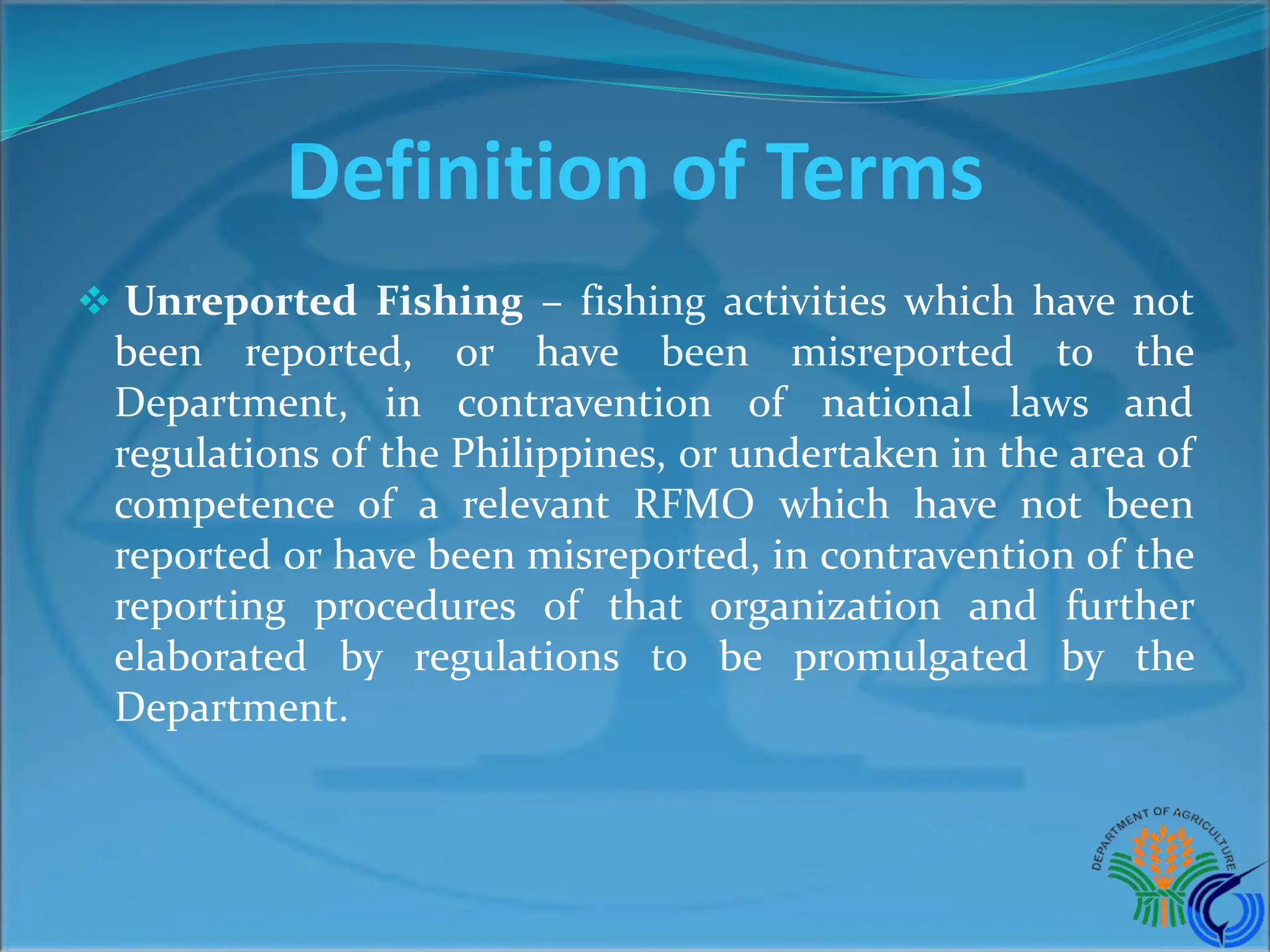 Definition of Terms

❖ Unreported Fishing – fishing activities which have not been reported, or have been misreported to the Department, in contravention of national laws and regulations of the Philippines, or undertaken in the area of competence of a relevant RFMO which have not been reported or have been misreported, in contravention of the reporting procedures of that organization and further elaborated by regulations to be promulgated by the Department.

DEPARTMENT OF AGRICULTURE